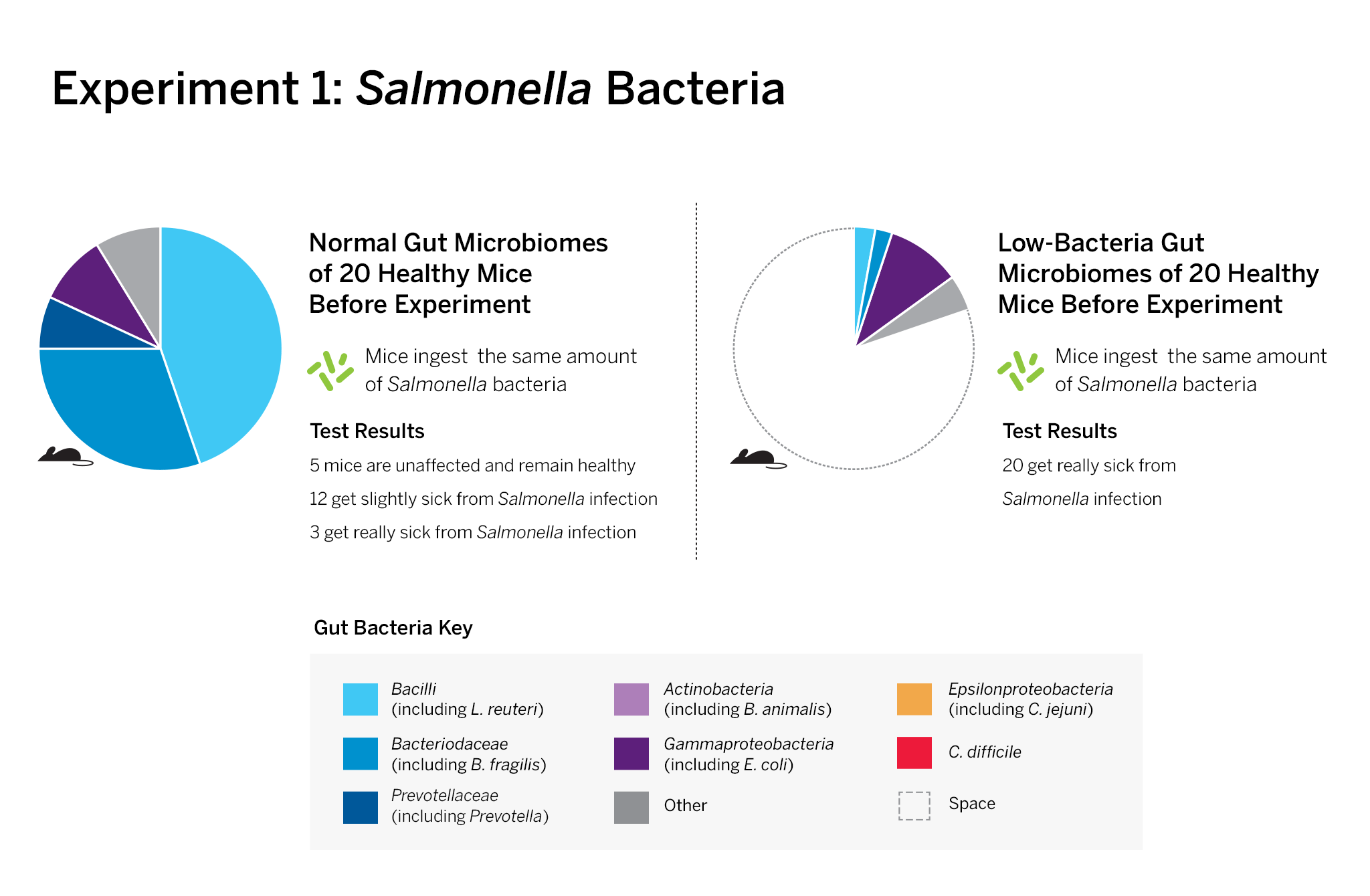 Experiment 1: Salmonella Bacteria

Normal Gut Microbiomes of 20 Healthy Mice Before Experiment

Mice ingest the same amount of Salmonella bacteria

Test Results

5 mice are unaffected and remain healthy

12 get slightly sick from Salmonella infection

3 get really sick from Salmonella infection

Low-Bacteria Gut Microbiomes of 20 Healthy Mice Before Experiment

Mice ingest the same amount of Salmonella bacteria

Test Results

20 get really sick from Salmonella infection

Gut Bacteria Key

Bacilli (including L. reuteri)

Bacteriodaceae (including B. fragilis)

Prevotellaceae (including Prevotella)

Actinobacteria (including B. animalis)

Gammaproteobacteria (including E. coli)

Other

Epsilonproteobacteria (including C. jejuni)

C. difficile

Space